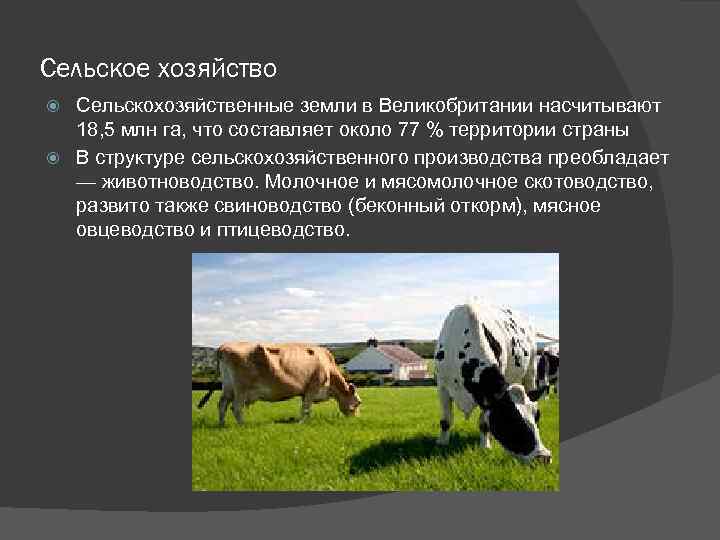 Сельское хозяйство

Сельскохозяйственные земли в Великобритании насчитывают 18,5 млн га, что составляет около 77 % территории страны

В структуре сельскохозяйственного производства преобладает — животноводство. Молочное и мясомолочное скотоводство, развито также свиноводство (беконный откорм), мясное овцеводство и птицеводство.